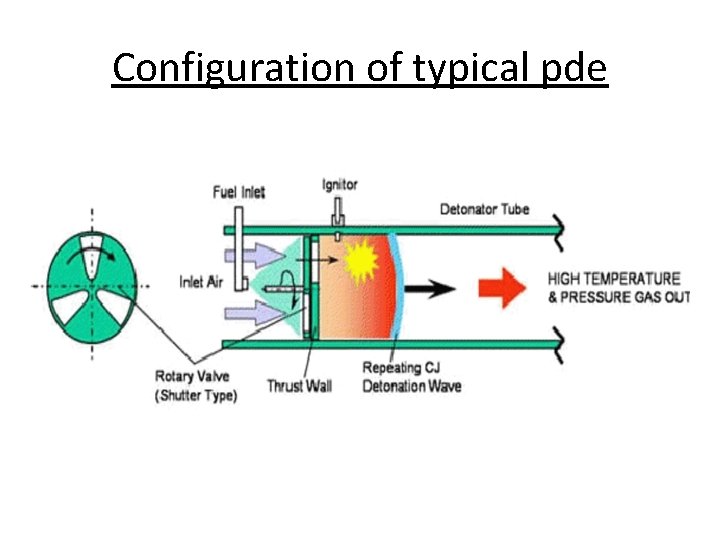 Configuration of typical pde

Fuel Inlet

Ignitor

Detonator Tube

Inlet Air

HIGH TEMPERATURE & PRESSURE GAS OUT

Rotary Valve (Shutter Type)

Thrust Wall

Repeating CJ Detonation Wave